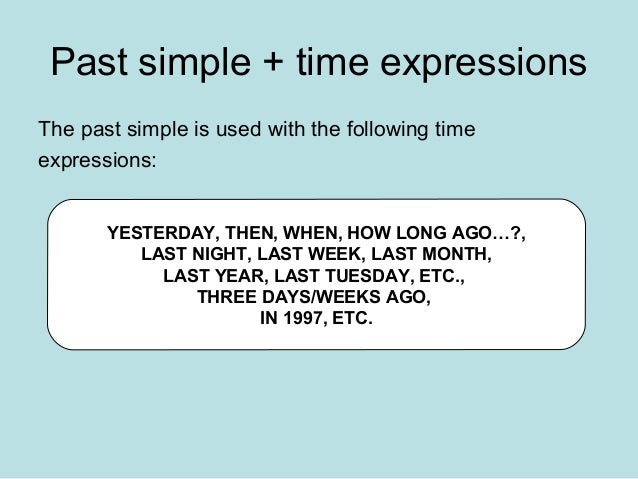 Past simple + time expressions

The past simple is used with the following time expressions:

YESTERDAY, THEN, WHEN, HOW LONG AGO…?,
LAST NIGHT, LAST WEEK, LAST MONTH,
LAST YEAR, LAST TUESDAY, ETC.,
THREE DAYS/WEEKS AGO,
IN 1997, ETC.